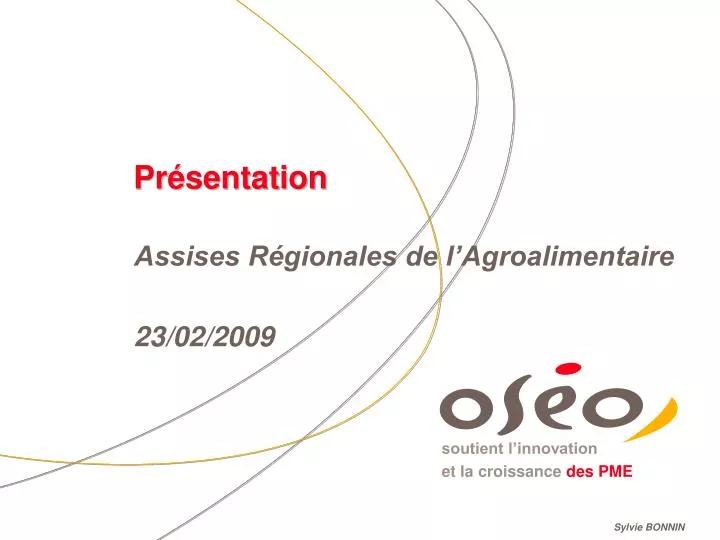 Présentation

Assises Régionales de l'Agroalimentaire

23/02/2009

oséo
soutient l'innovation
et la croissance des PME

Sylvie BONNIN